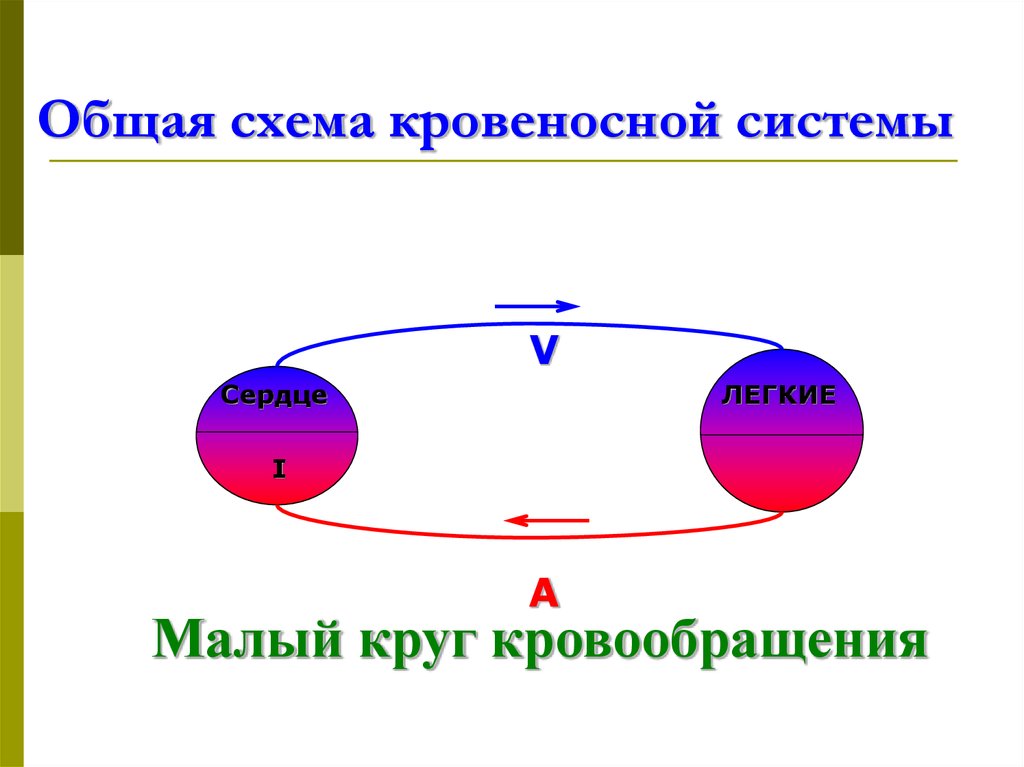 Общая схема кровеносной системы

V

Сердце

I

ЛЕГКИЕ

A

Малый круг кровообращения